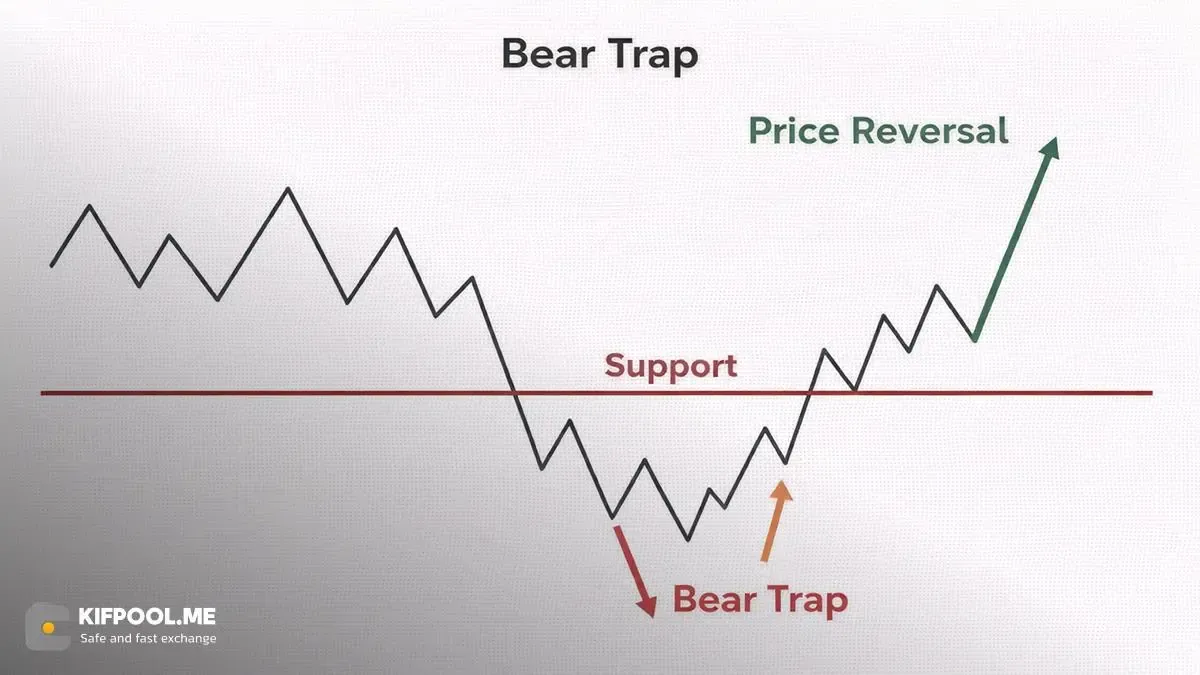 Bear Trap

Price Reversal

Support

Bear Trap

KIFPOOL.ME
Safe and fast exchange